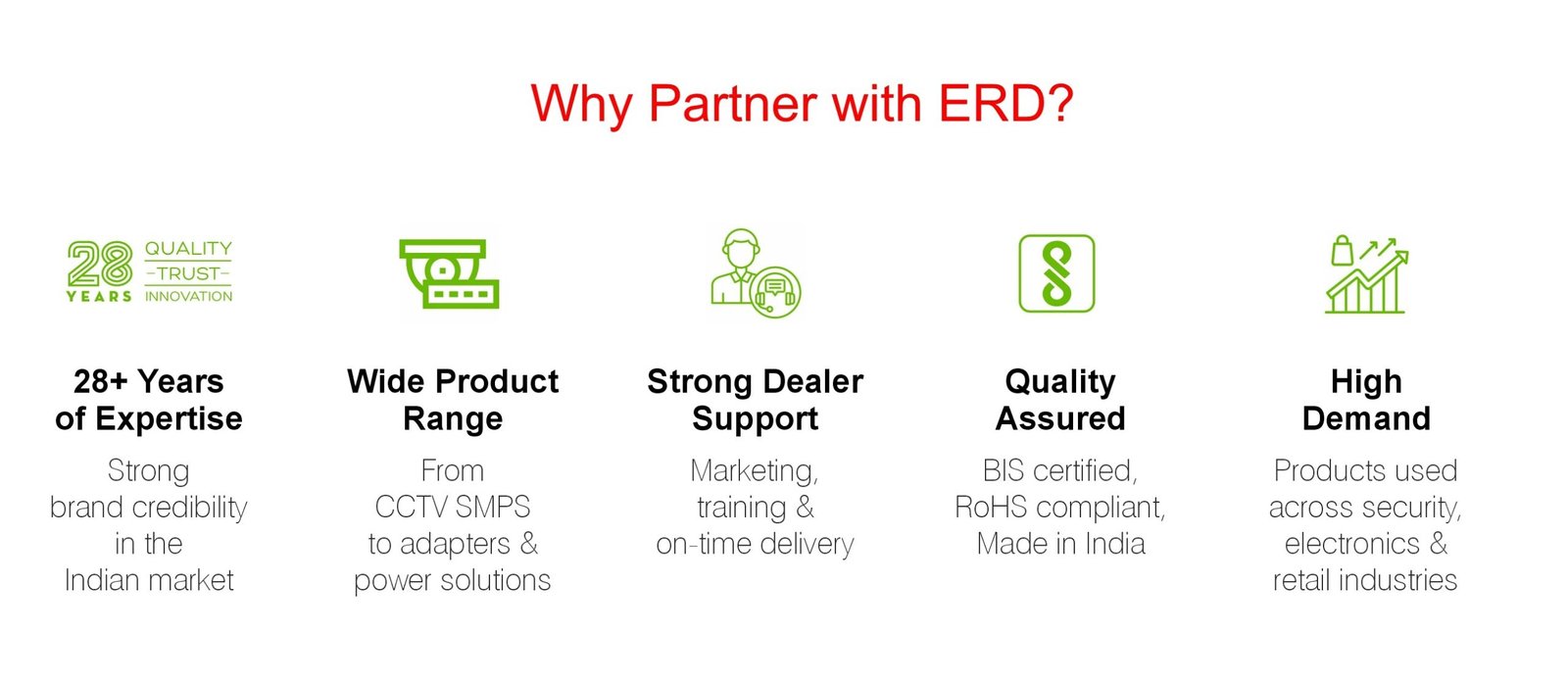 Why Partner with ERD?

28 YEARS QUALITY -TRUST- INNOVATION

28+ Years of Expertise

Strong brand credibility in the Indian market

Wide Product Range

From CCTV SMPS to adapters & power solutions

Strong Dealer Support

Marketing, training & on-time delivery

Quality Assured

BIS certified, RoHS compliant, Made in India

High Demand

Products used across security, electronics & retail industries